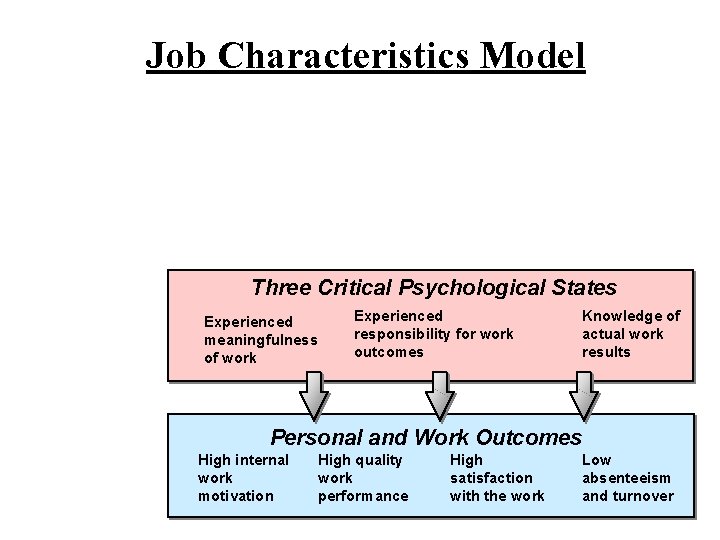 Job Characteristics Model

Three Critical Psychological States

Experienced meaningfulness of work

Experienced responsibility for work outcomes

Knowledge of actual work results

Personal and Work Outcomes

High internal work motivation

High quality work performance

High satisfaction with the work

Low absenteeism and turnover